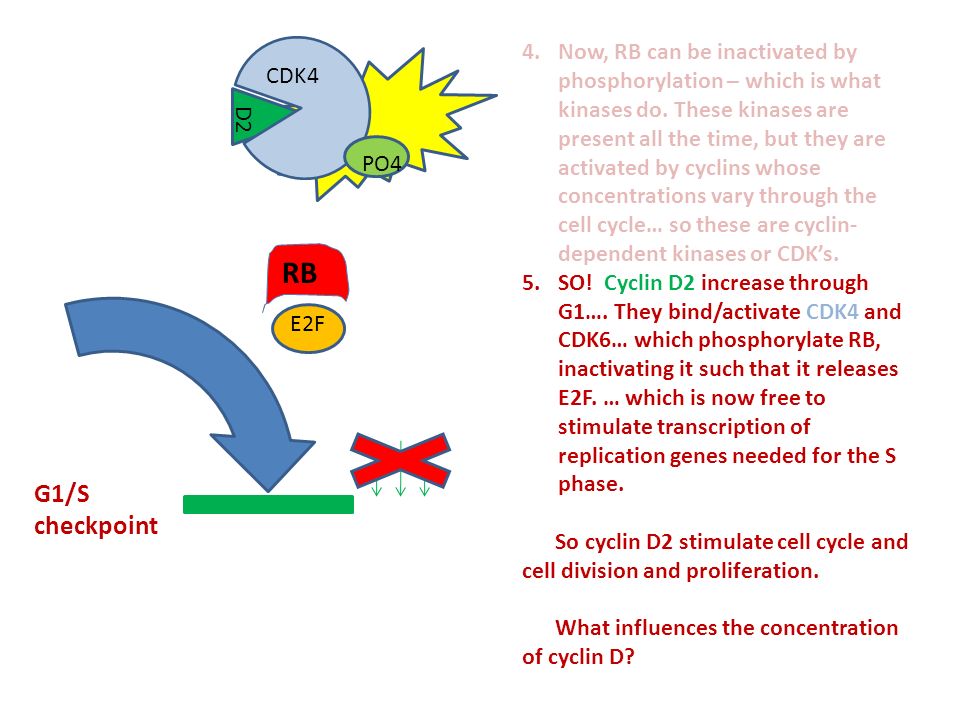 CDK4

D2

PO4

RB

E2F

G1/S checkpoint

4. Now, RB can be inactivated by phosphorylation – which is what kinases do. These kinases are present all the time, but they are activated by cyclins whose concentrations vary through the cell cycle… so these are cyclin-dependent kinases or CDK's.

5. SO! Cyclin D2 increase through G1…. They bind/activate CDK4 and CDK6… which phosphorylate RB, inactivating it such that it releases E2F. … which is now free to stimulate transcription of replication genes needed for the S phase.

So cyclin D2 stimulate cell cycle and cell division and proliferation.

What influences the concentration of cyclin D?